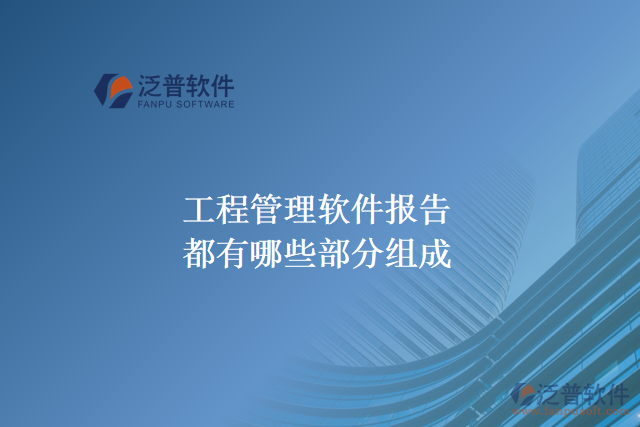 泛普软件
FANPU SOFTWARE

工程管理软件报告
都有哪些部分组成

泛普软件
www.fanpusoft.com